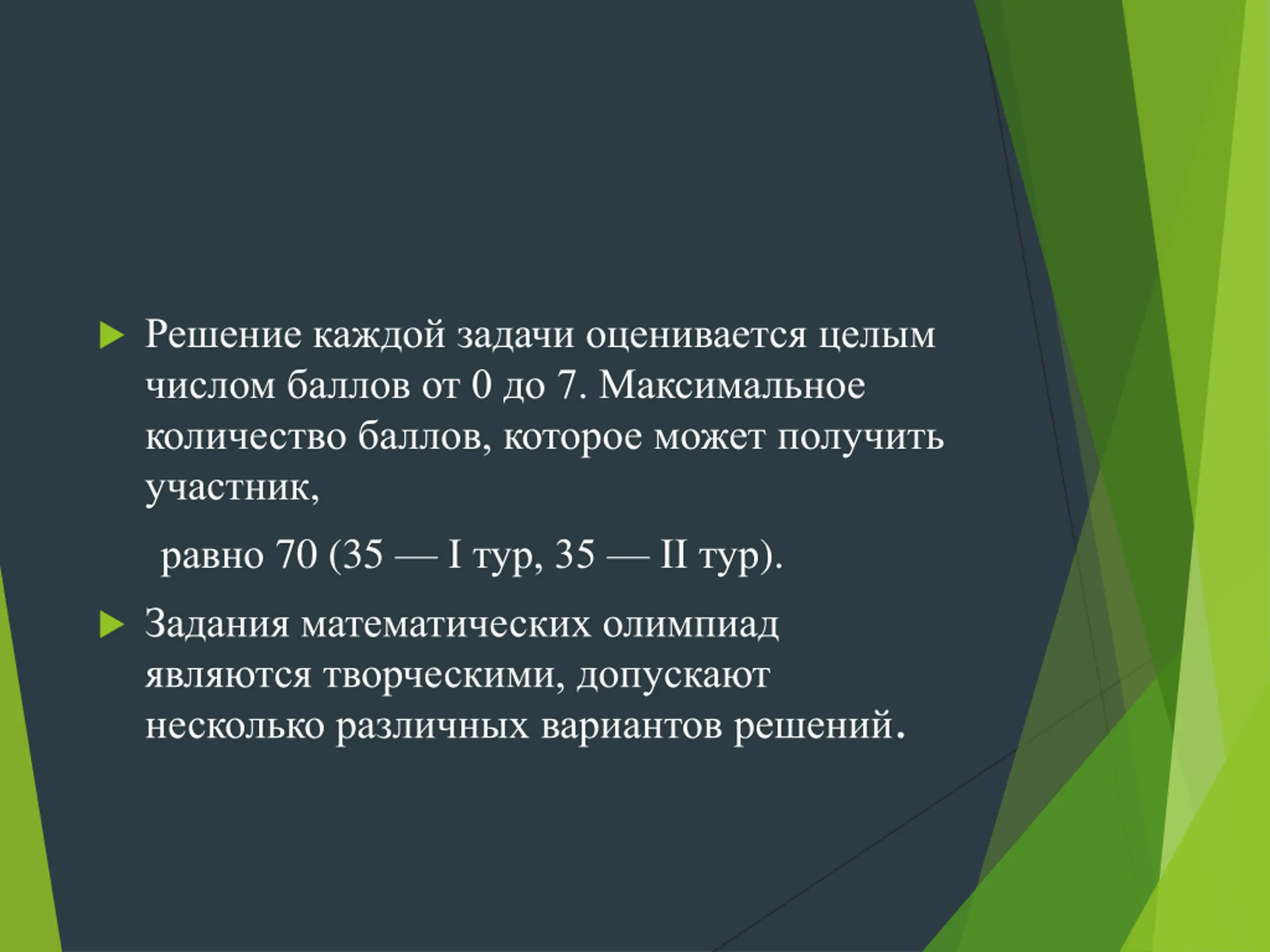 Решение каждой задачи оценивается целым числом баллов от 0 до 7. Максимальное количество баллов, которое может получить участник,

равно 70 (35 — I тур, 35 — II тур).

Задания математических олимпиад являются творческими, допускают несколько различных вариантов решений.